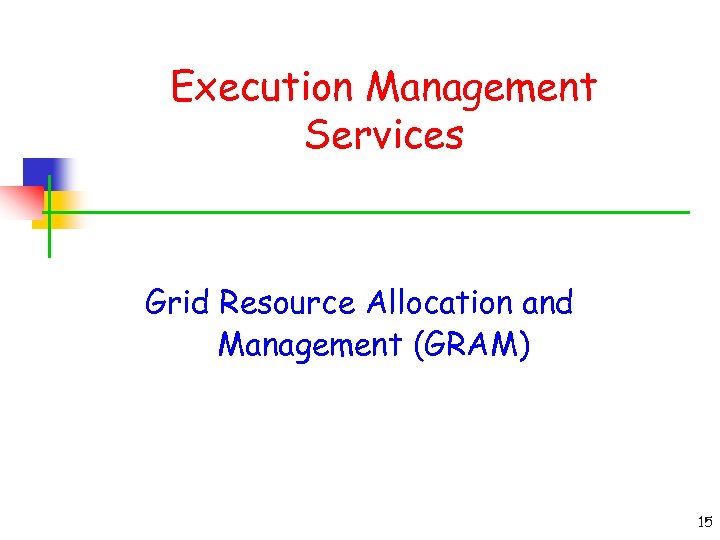 Execution Management Services

Grid Resource Allocation and Management (GRAM)

15